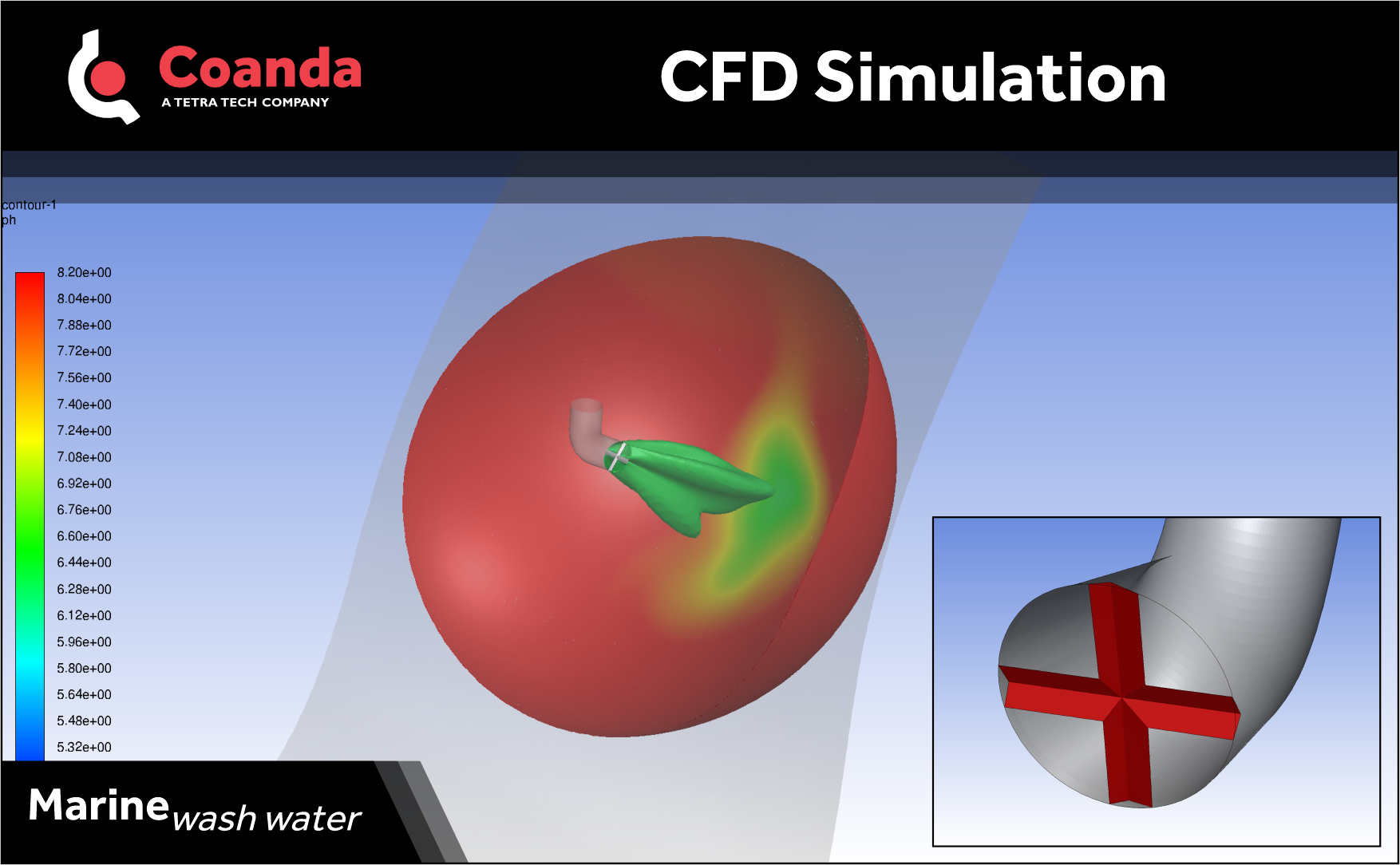 Coanda
A TETRA TECH COMPANY

CFD Simulation

contour-1
ph

8.20e+00
8.04e+00
7.88e+00
7.72e+00
7.56e+00
7.40e+00
7.24e+00
7.08e+00
6.92e+00
6.76e+00
6.60e+00
6.44e+00
6.28e+00
6.12e+00
5.96e+00
5.80e+00
5.64e+00
5.48e+00
5.32e+00

Marine wash water